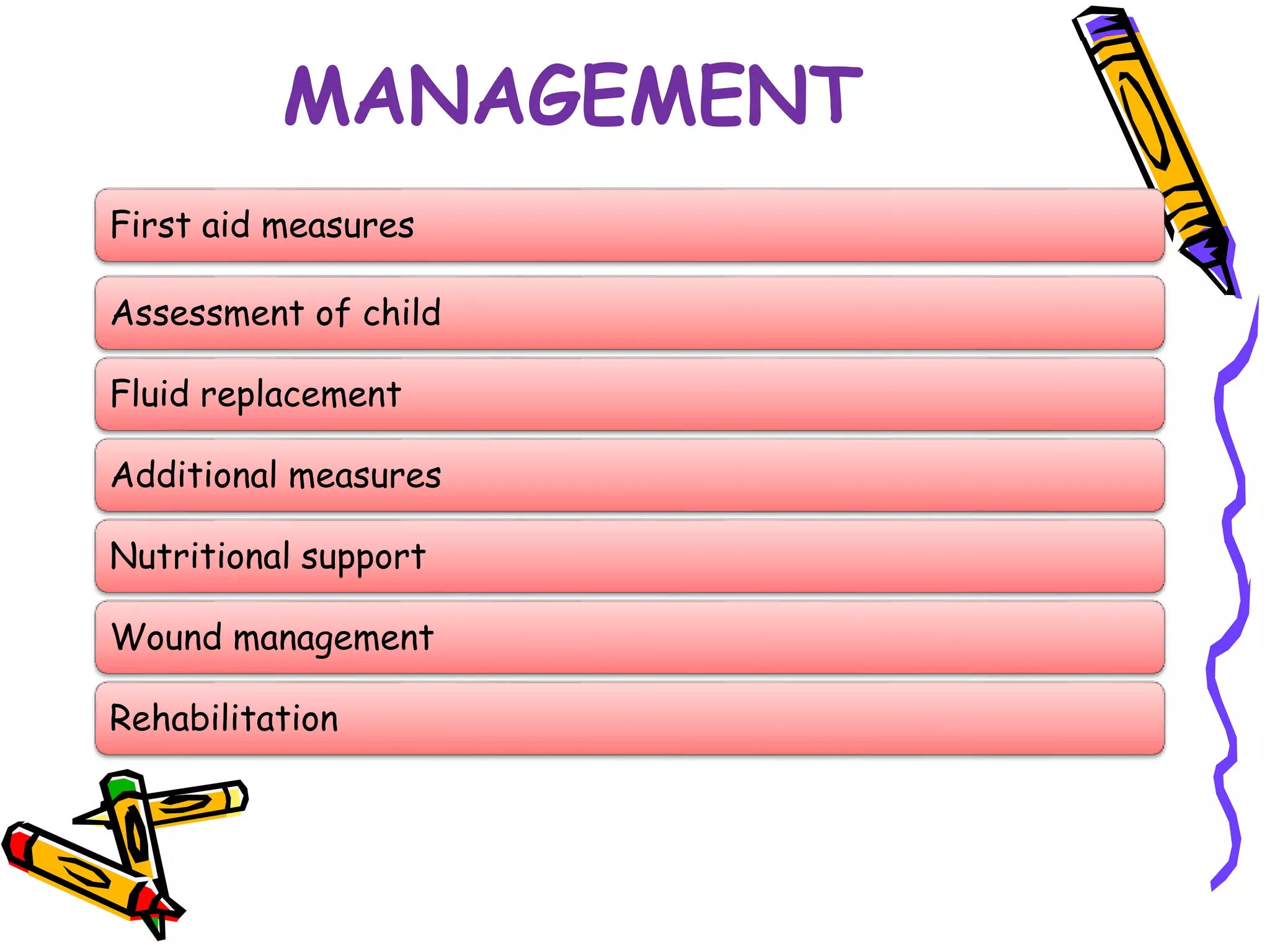 MANAGEMENT

First aid measures

Assessment of child

Fluid replacement

Additional measures

Nutritional support

Wound management

Rehabilitation